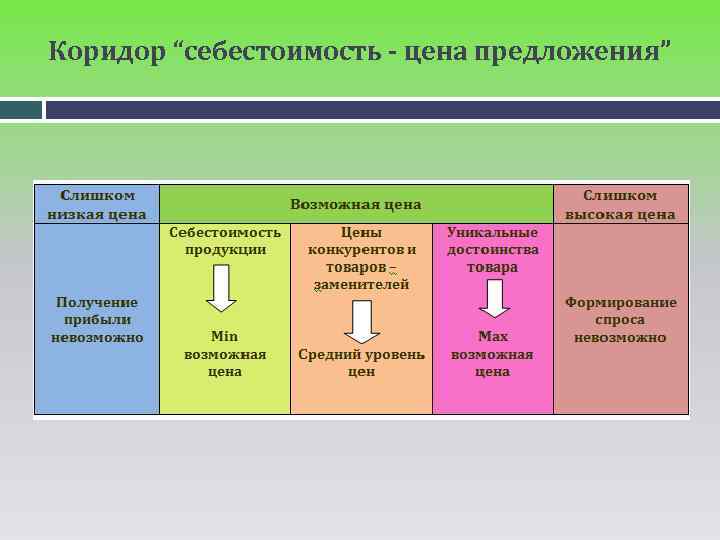 Коридор “себестоимость - цена предложения”

| Слишком низкая цена | Возможная цена | | | Слишком высокая цена |
|---|---|---|---|---|
| Получение прибыли невозможно | Себестоимость продукции Min возможная цена | Цены конкурентов и товаров – заменителей Средний уровень цен | Уникальные достоинства товара Max возможная цена | Формирование спроса невозможно |